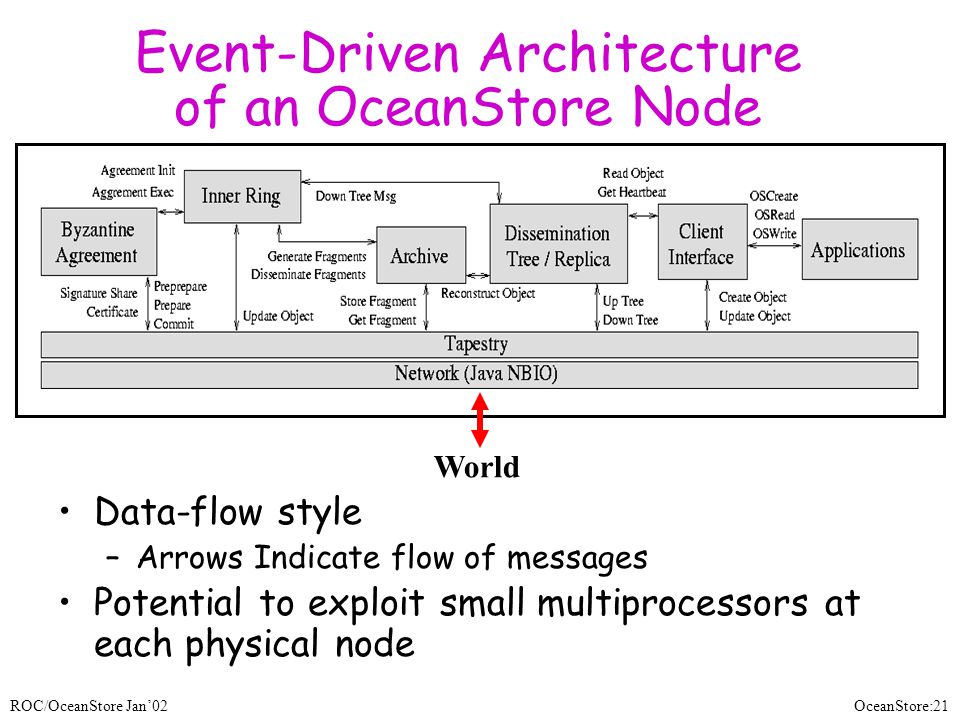 Event-Driven Architecture of an OceanStore Node

Agreement Init
Aggrement Exec
Inner Ring
Down Tree Msg
Read Object
Get Heartbeat
OSCreate
OSRead
OSWrite
Byzantine Agreement
Generate Fragments
Disseminate Fragments
Archive
Dissemination Tree / Replica
Client Interface
Applications
Signature Share
Certificate
Preprepare
Prepare
Commit
Update Object
Store Fragment
Get Fragment
Reconstruct Object
Up Tree
Down Tree
Create Object
Update Object
Tapestry
Network (Java NBIO)

World

• Data-flow style
– Arrows Indicate flow of messages
• Potential to exploit small multiprocessors at each physical node

ROC/OceanStore Jan'02
OceanStore:21